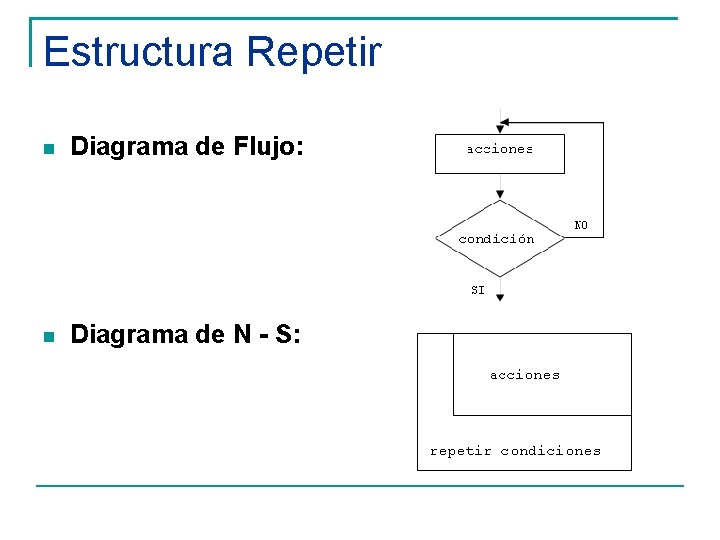 Estructura Repetir

Diagrama de Flujo:

acciones

condición

NO

SI

Diagrama de N - S:

acciones

repetir condiciones